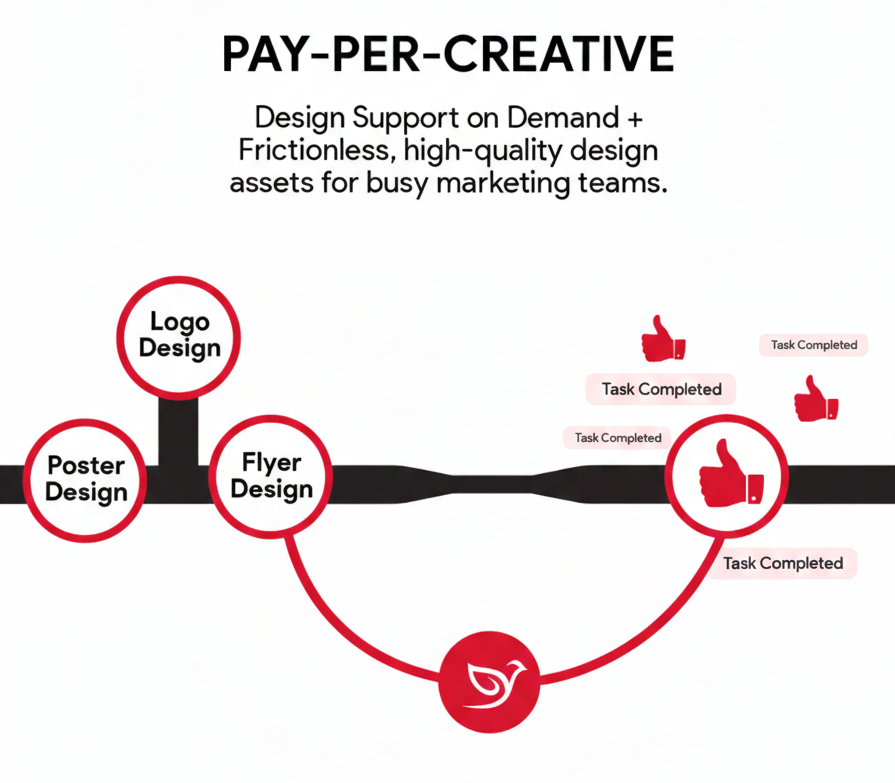 PAY-PER-CREATIVE

Design Support on Demand + Frictionless, high-quality design assets for busy marketing teams.

Logo Design

Poster Design

Flyer Design

Task Completed

Task Completed

Task Completed

Task Completed